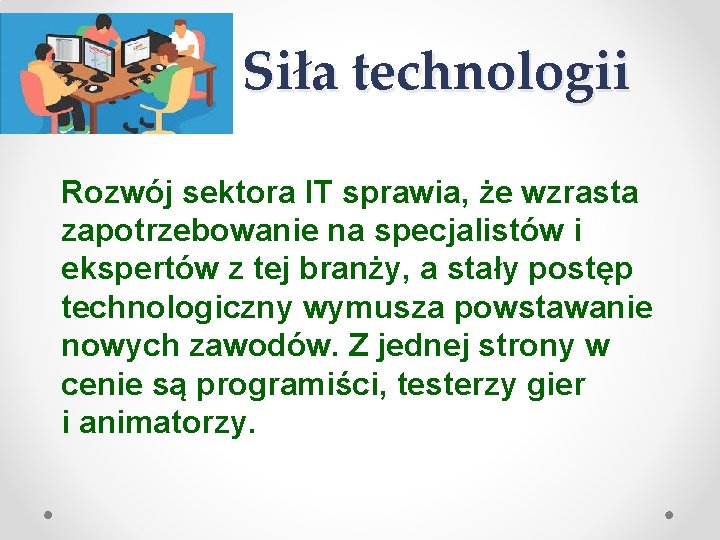 Siła technologii

Rozwój sektora IT sprawia, że wzrasta zapotrzebowanie na specjalistów i ekspertów z tej branży, a stały postęp technologiczny wymusza powstawanie nowych zawodów. Z jednej strony w cenie są programiści, testerzy gier i animatorzy.